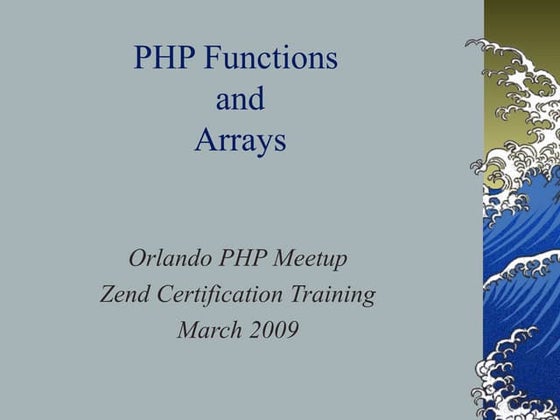 PHP Functions
and
Arrays

Orlando PHP Meetup
Zend Certification Training
March 2009